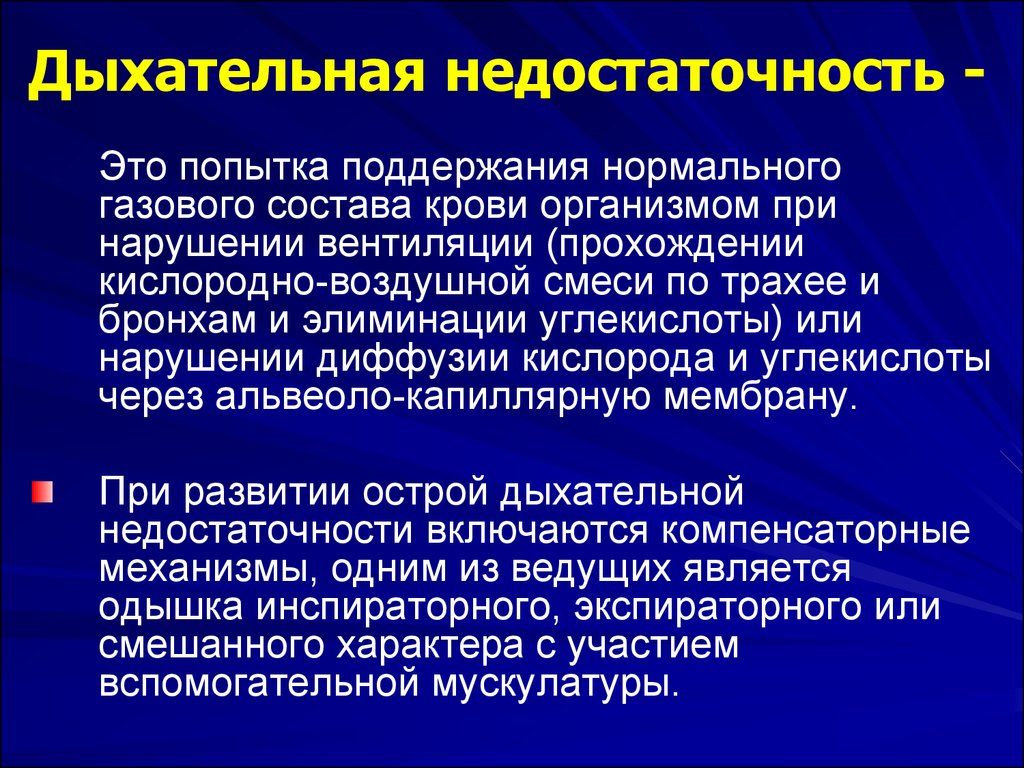 Дыхательная недостаточность -

Это попытка поддержания нормального газового состава крови организмом при нарушении вентиляции (прохождении кислородно-воздушной смеси по трахее и бронхам и элиминации углекислоты) или нарушении диффузии кислорода и углекислоты через альвеоло-капиллярную мембрану.

При развитии острой дыхательной недостаточности включаются компенсаторные механизмы, одним из ведущих является одышка инспираторного, экспираторного или смешанного характера с участием вспомогательной мускулатуры.